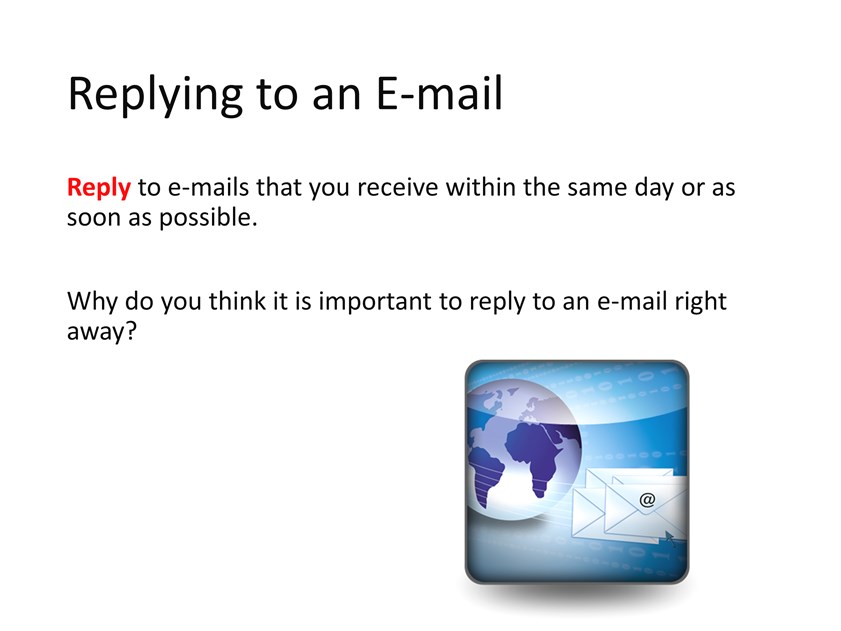 Replying to an E-mail

Reply to e-mails that you receive within the same day or as soon as possible.

Why do you think it is important to reply to an e-mail right away?

@